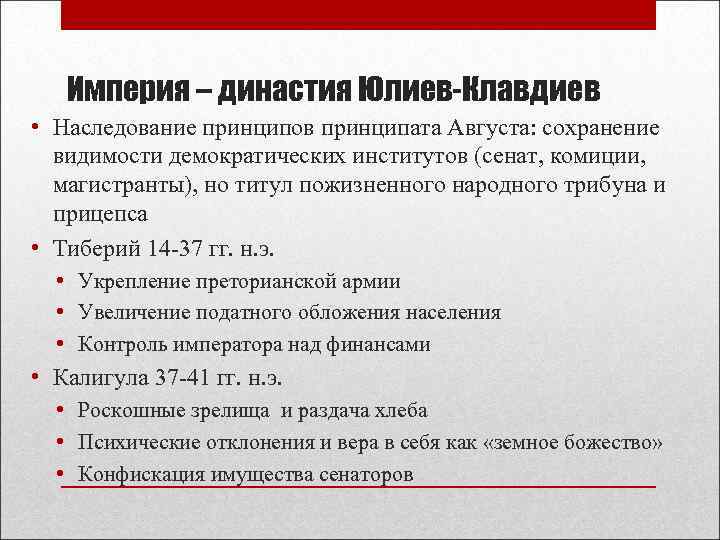 Империя – династия Юлиев-Клавдиев

• Наследование принципов принципата Августа: сохранение видимости демократических институтов (сенат, комиции, магистранты), но титул пожизненного народного трибуна и прицепса

• Тиберий 14-37 гг. н.э.
  • Укрепление преторианской армии
  • Увеличение податного обложения населения
  • Контроль императора над финансами

• Калигула 37-41 гг. н.э.
  • Роскошные зрелища и раздача хлеба
  • Психические отклонения и вера в себя как «земное божество»
  • Конфискация имущества сенаторов